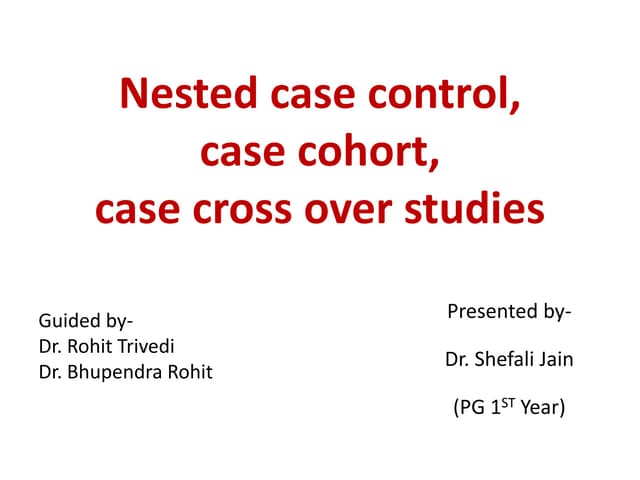 Nested case control,
case cohort,
case cross over studies

Guided by-
Dr. Rohit Trivedi
Dr. Bhupendra Rohit

Presented by-

Dr. Shefali Jain

(PG 1$^{ST}$ Year)